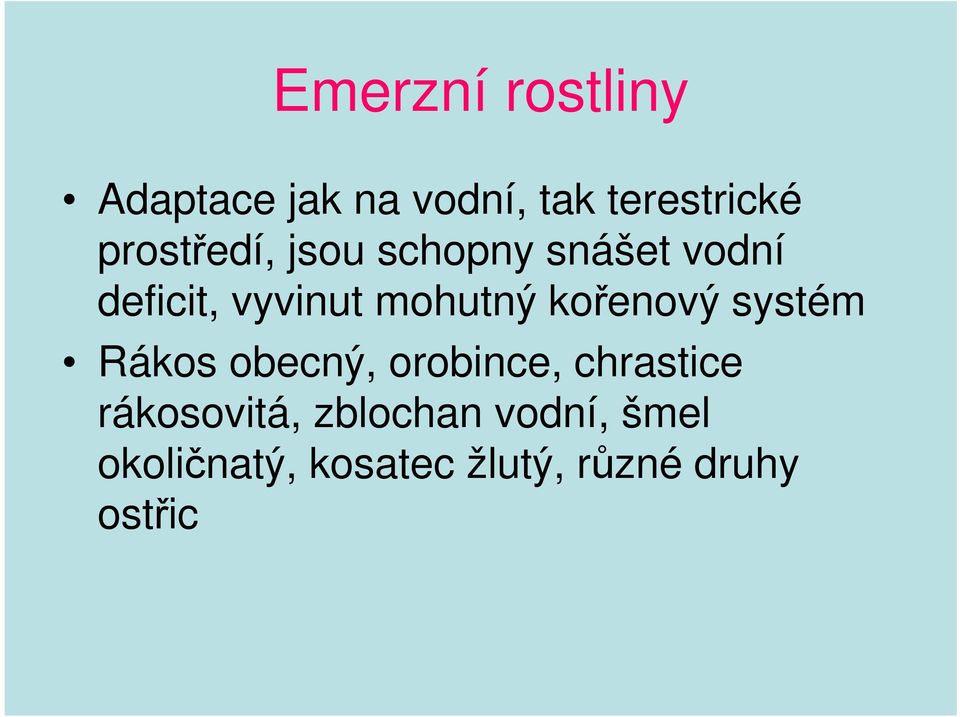 Emerzní rostliny

• Adaptace jak na vodní, tak terestrické prostředí, jsou schopny snášet vodní deficit, vyvinut mohutný kořenový systém

• Rákos obecný, orobince, chrastice rákosovitá, zblochan vodní, šmel okoličnatý, kosatec žlutý, různé druhy ostřic